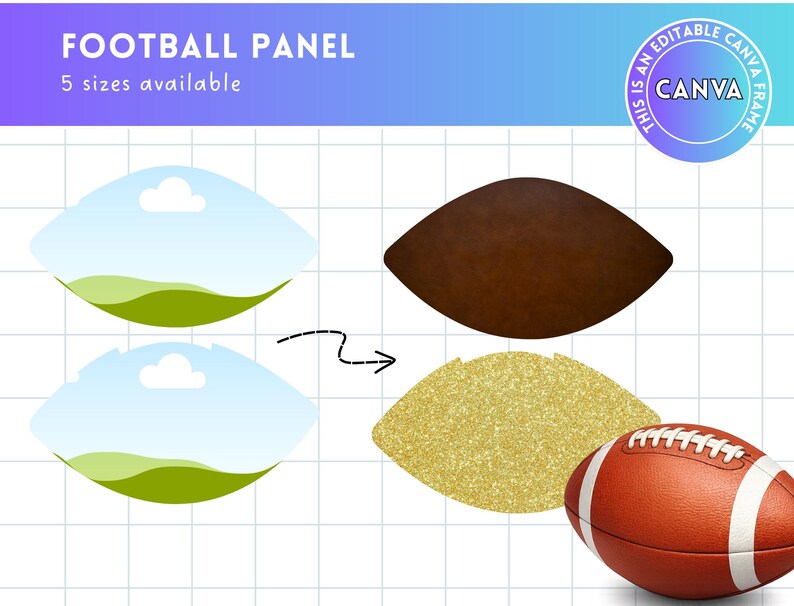 FOOTBALL PANEL
5 sizes available

THIS IS AN EDITABLE CANVA FRAME
CANVA